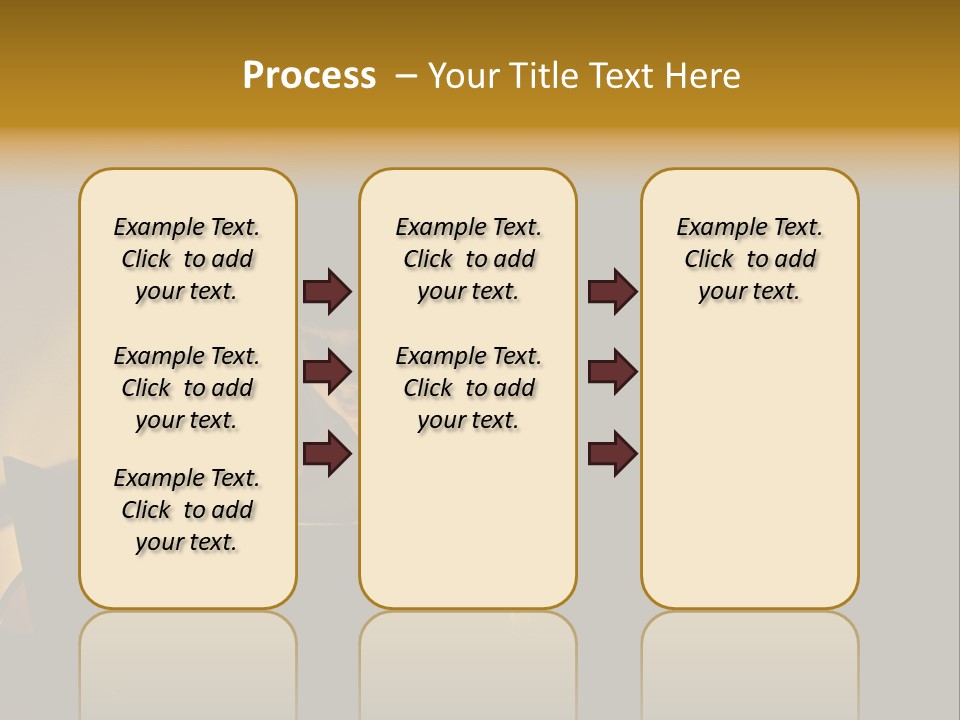 Process – Your Title Text Here

Example Text. Click to add your text.

Example Text. Click to add your text.

Example Text. Click to add your text.

Example Text. Click to add your text.

Example Text. Click to add your text.

Example Text. Click to add your text.